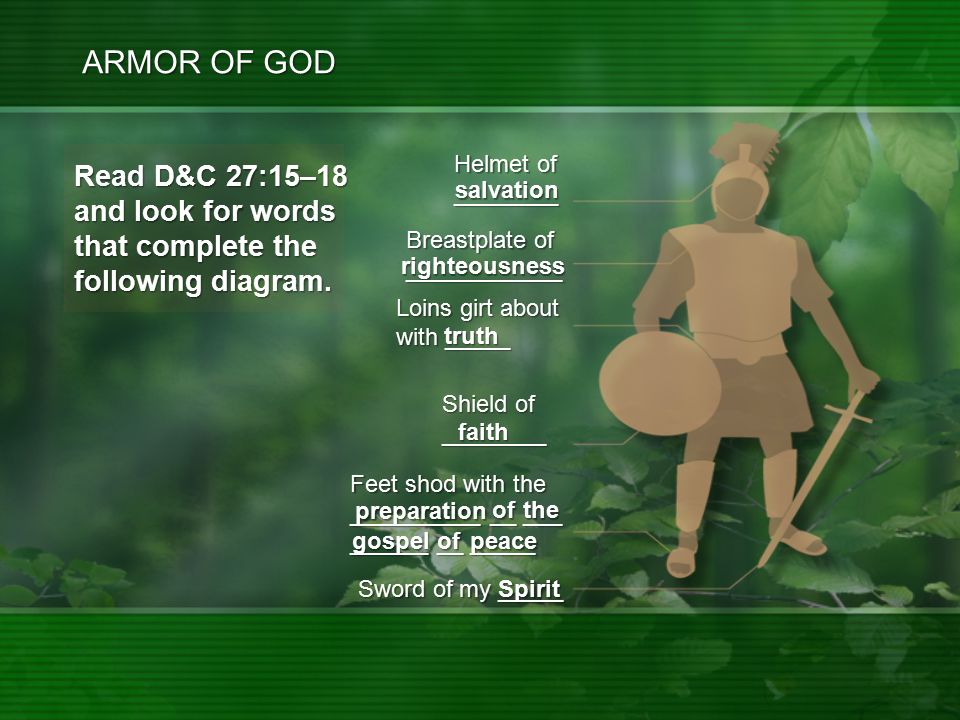 ARMOR OF GOD

Read D&C 27:15–18 and look for words that complete the following diagram.

Helmet of salvation

Breastplate of righteousness

Loins girt about with truth

Shield of faith

Feet shod with the preparation of the gospel of peace

Sword of my Spirit